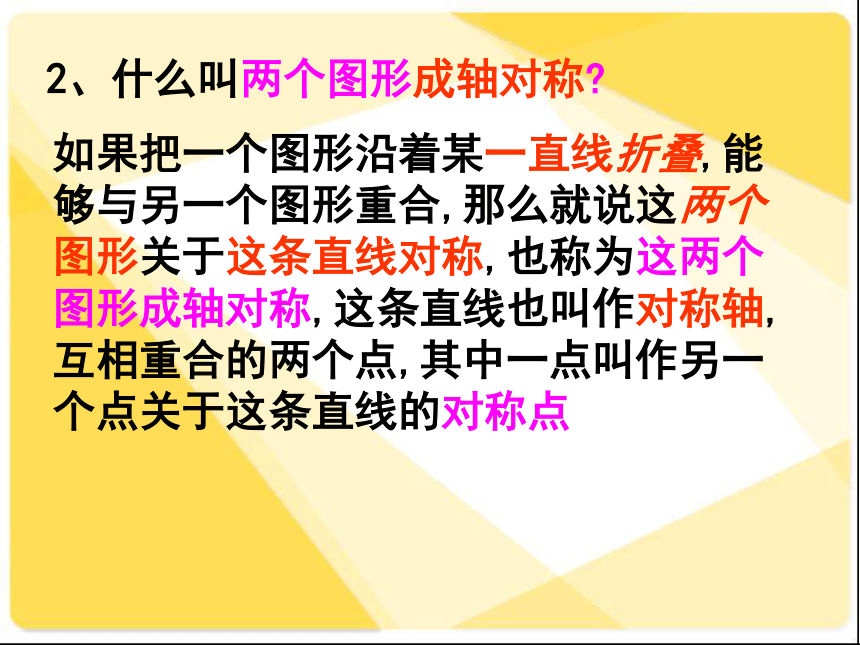 2、什么叫两个图形成轴对称?

如果把一个图形沿着某一直线折叠,能够与另一个图形重合,那么就说这两个图形关于这条直线对称,也称为这两个图形成轴对称,这条直线也叫作对称轴,互相重合的两个点,其中一点叫作另一个点关于这条直线的对称点